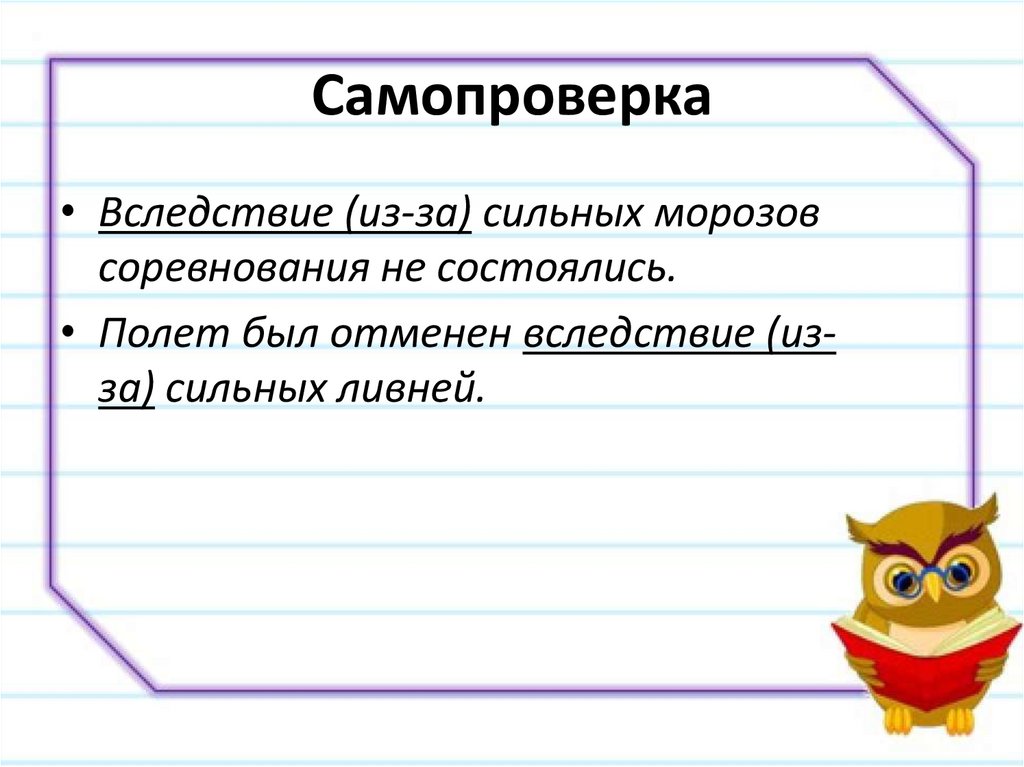 Самопроверка

• Вследствие (из-за) сильных морозов соревнования не состоялись.
• Полет был отменен вследствие (из-за) сильных ливней.